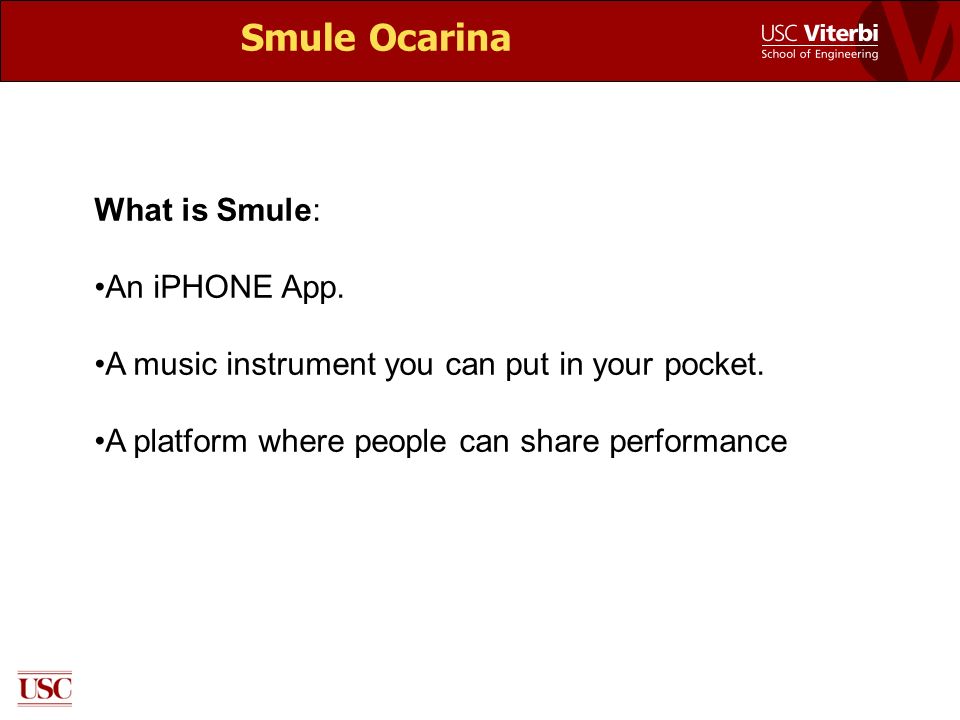 Smule Ocarina

USC Viterbi
School of Engineering

What is Smule:

•An iPHONE App.

•A music instrument you can put in your pocket.

•A platform where people can share performance

USC